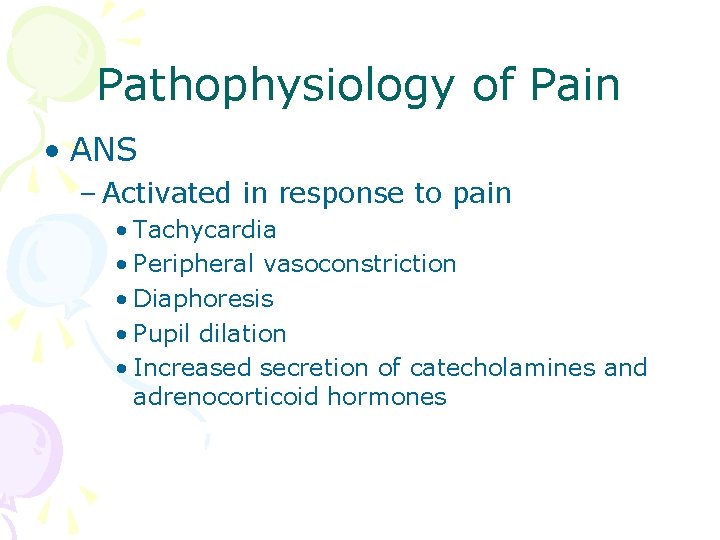 Pathophysiology of Pain

• ANS
– Activated in response to pain
• Tachycardia
• Peripheral vasoconstriction
• Diaphoresis
• Pupil dilation
• Increased secretion of catecholamines and adrenocorticoid hormones